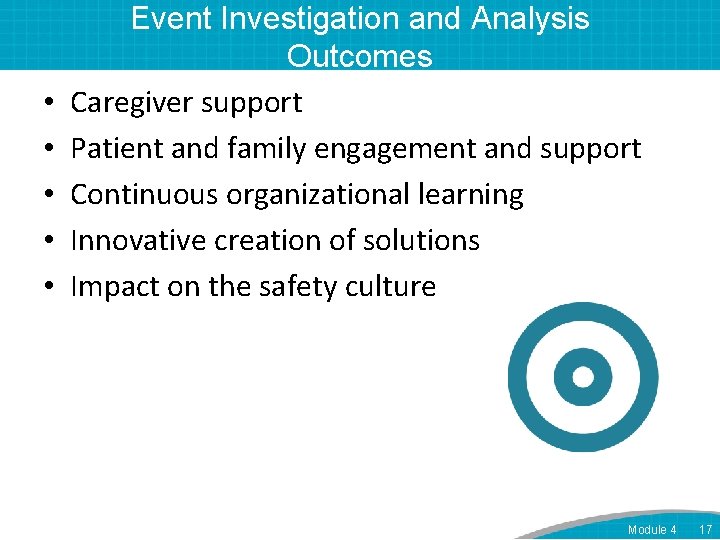 Event Investigation and Analysis Outcomes

• Caregiver support
• Patient and family engagement and support
• Continuous organizational learning
• Innovative creation of solutions
• Impact on the safety culture

Module 4 17